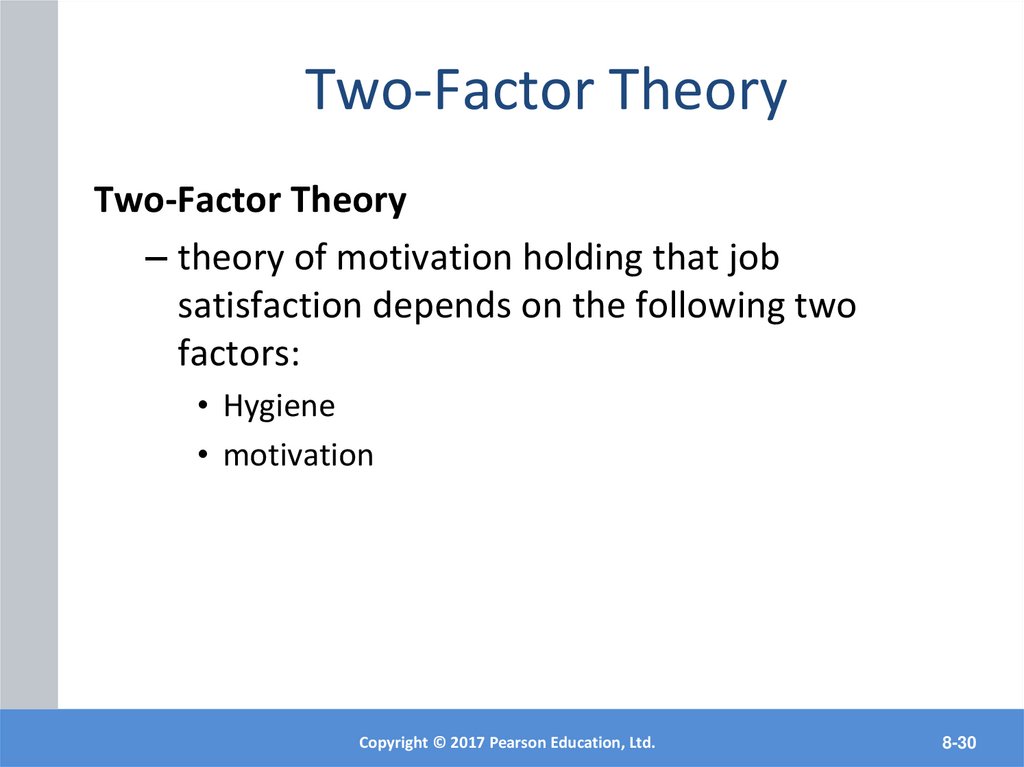 Two-Factor Theory

Two-Factor Theory

– theory of motivation holding that job satisfaction depends on the following two factors:

• Hygiene

• motivation

Copyright © 2017 Pearson Education, Ltd.

8-30